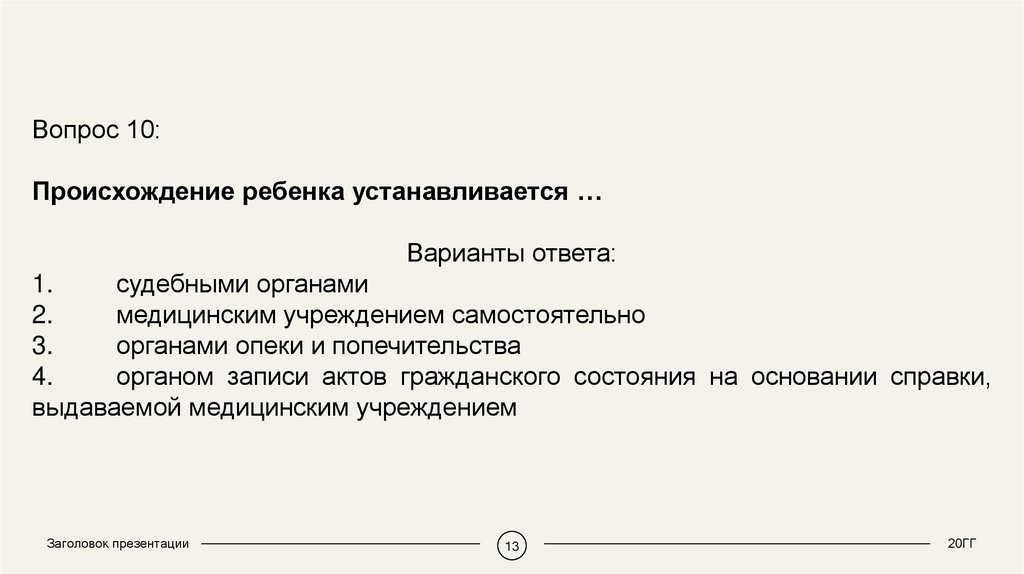 Вопрос 10:

Происхождение ребенка устанавливается …

Варианты ответа:
1. судебными органами
2. медицинским учреждением самостоятельно
3. органами опеки и попечительства
4. органом записи актов гражданского состояния на основании справки, выдаваемой медицинским учреждением

Заголовок презентации
13
20ГГ